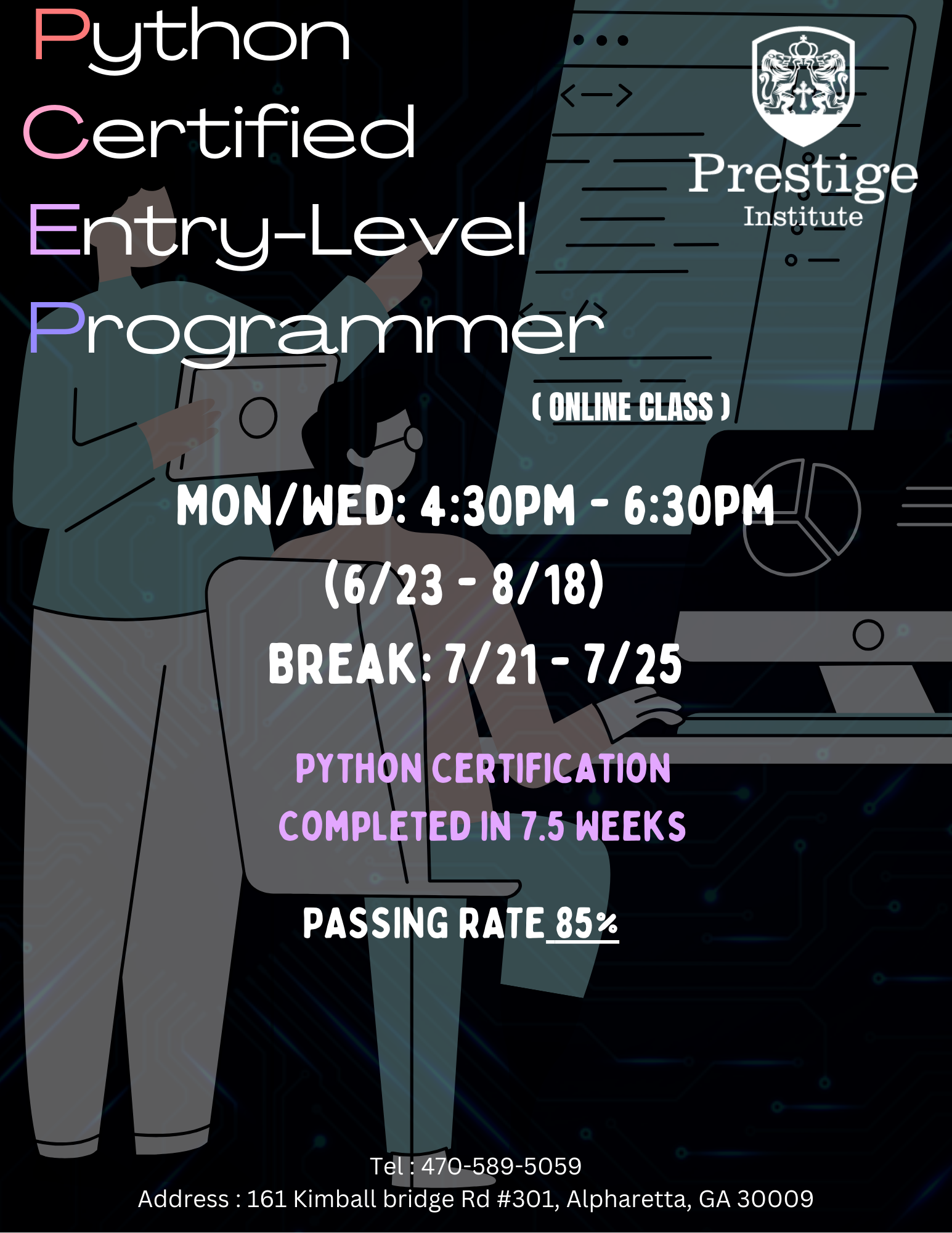 Python
Certified
Entry-Level
Programmer

Prestige
Institute

( ONLINE CLASS )

MON/WED: 4:30PM - 6:30PM
(6/23 - 8/18)
BREAK: 7/21 - 7/25

PYTHON CERTIFICATION
COMPLETED IN 7.5 WEEKS

PASSING RATE 85%

Tel : 470-589-5059
Address : 161 Kimball bridge Rd #301, Alpharetta, GA 30009